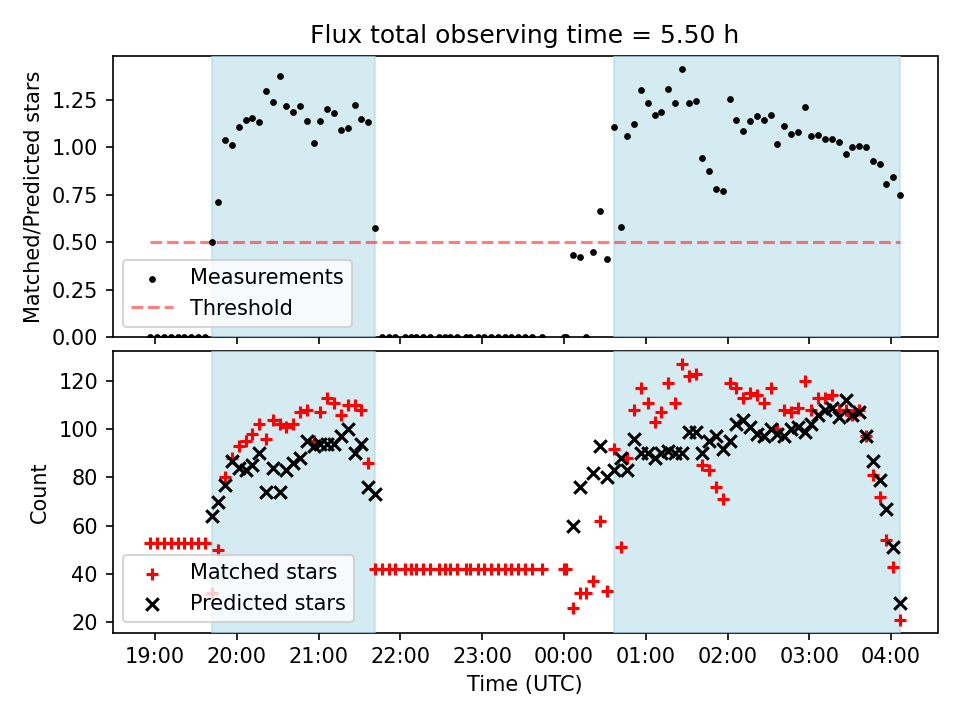 Flux total observing time = 5.50 h

Matched/Predicted stars

1.25
1.00
0.75
0.50
0.25
0.00

Measurements
Threshold

Count

120
100
80
60
40
20

Matched stars
Predicted stars

19:00 20:00 21:00 22:00 23:00 00:00 01:00 02:00 03:00 04:00

Time (UTC)